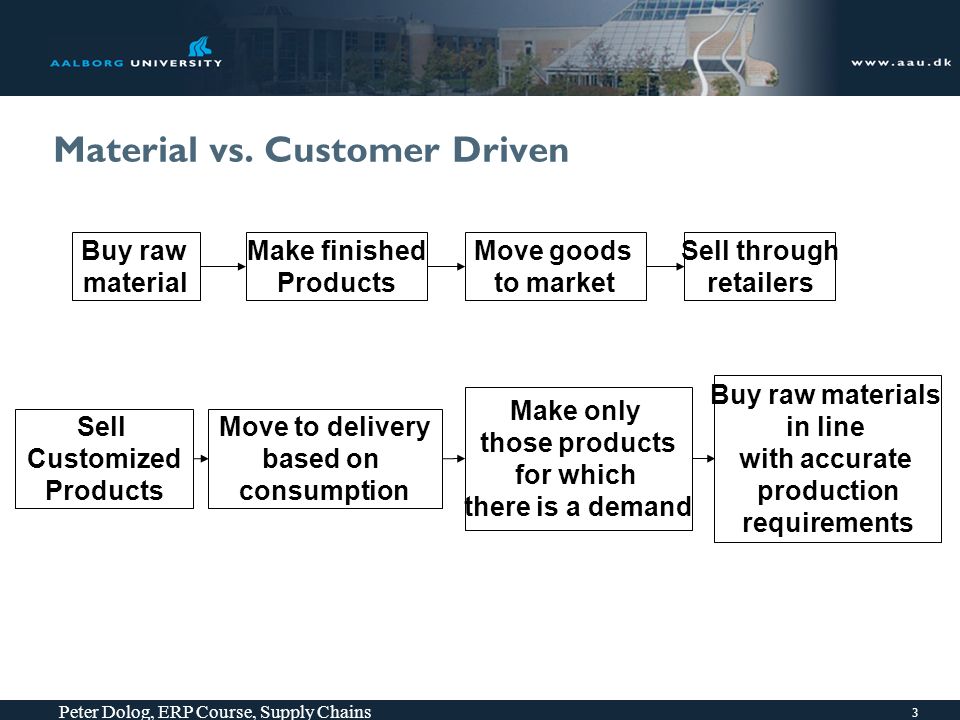 AALBORG UNIVERSITY

www.aau.dk

Material vs. Customer Driven

Buy raw material

Make finished Products

Move goods to market

Sell through retailers

Sell Customized Products

Move to delivery based on consumption

Make only those products for which there is a demand

Buy raw materials in line with accurate production requirements

Peter Dolog, ERP Course, Supply Chains

3